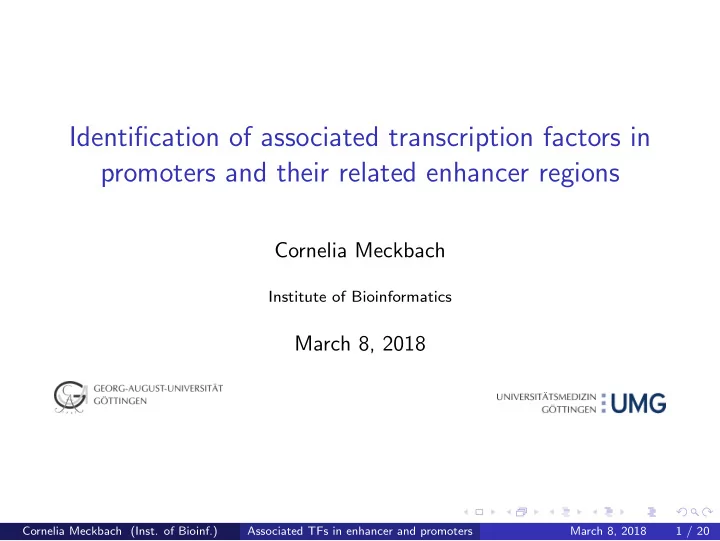 Identification of associated transcription factors in promoters and their related enhancer regions

Cornelia Meckbach

Institute of Bioinformatics

March 8, 2018

GEORG-AUGUST-UNIVERSITÄT GÖTTINGEN

UNIVERSITÄTSMEDIZIN GÖTTINGEN UMG

Cornelia Meckbach (Inst. of Bioinf.) Associated TFs in enhancer and promoters March 8, 2018 1 / 20